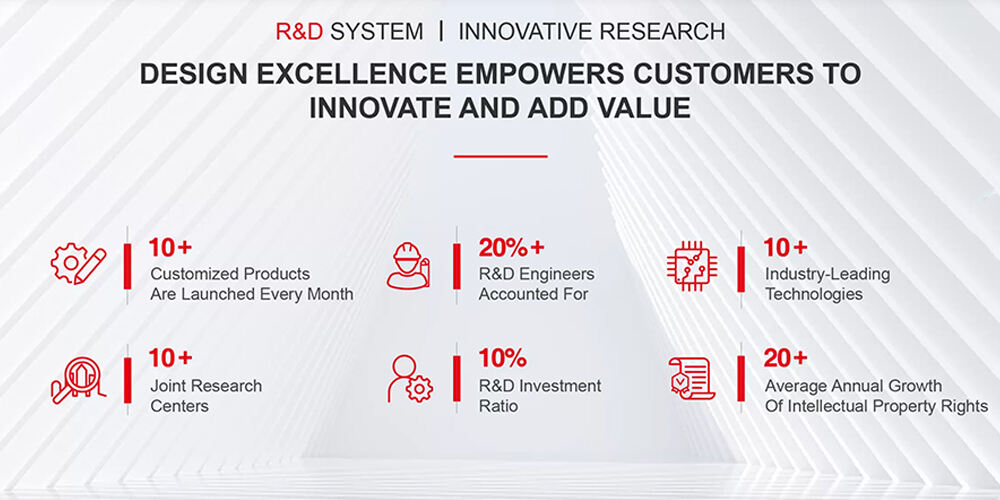 R&D SYSTEM | INNOVATIVE RESEARCH

DESIGN EXCELLENCE EMPOWERS CUSTOMERS TO INNOVATE AND ADD VALUE

10+
Customized Products Are Launched Every Month

20%+
R&D Engineers Accounted For

10+
Industry-Leading Technologies

10+
Joint Research Centers

10%
R&D Investment Ratio

20+
Average Annual Growth Of Intellectual Property Rights